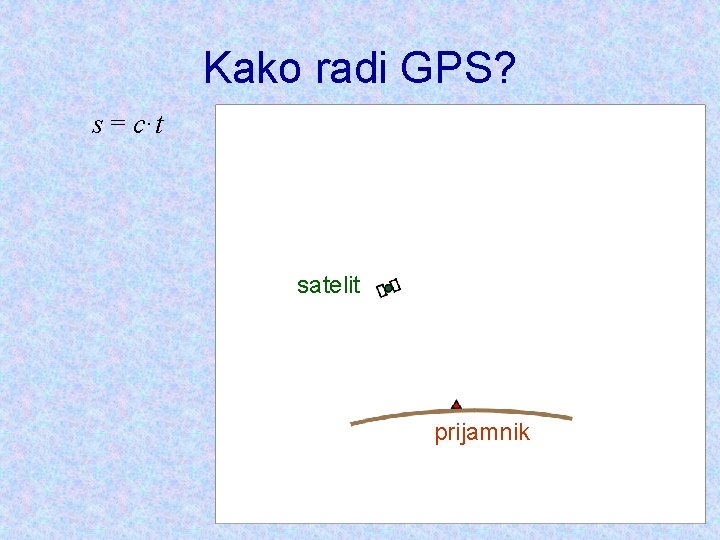 Kako radi GPS?

$s = c \cdot t$

satelit

prijamnik